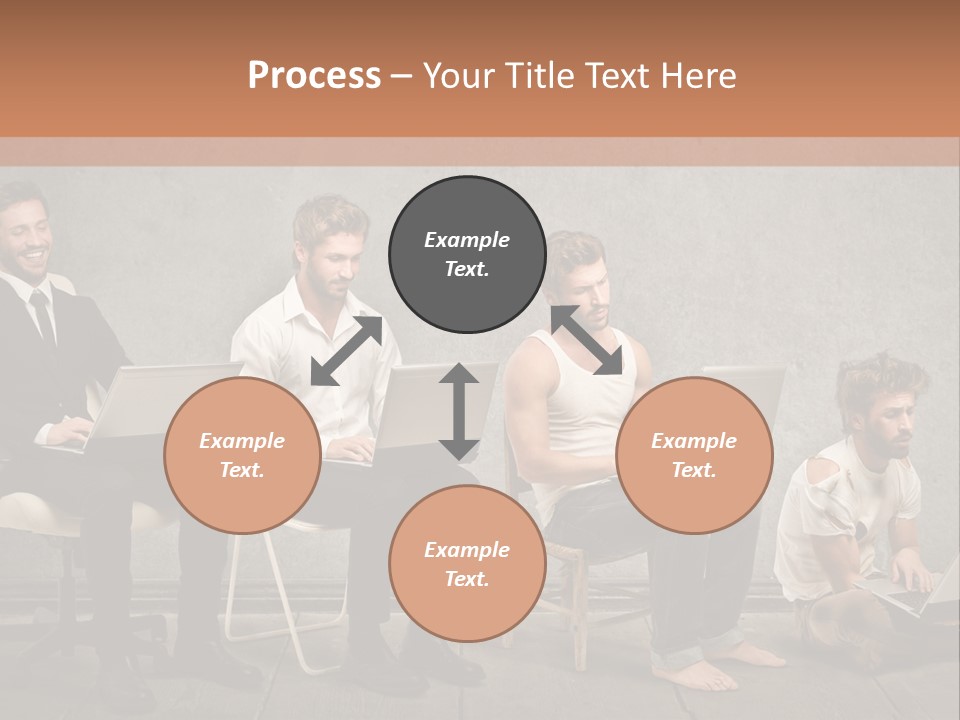 Process – Your Title Text Here

Example Text.

Example Text.

Example Text.

Example Text.